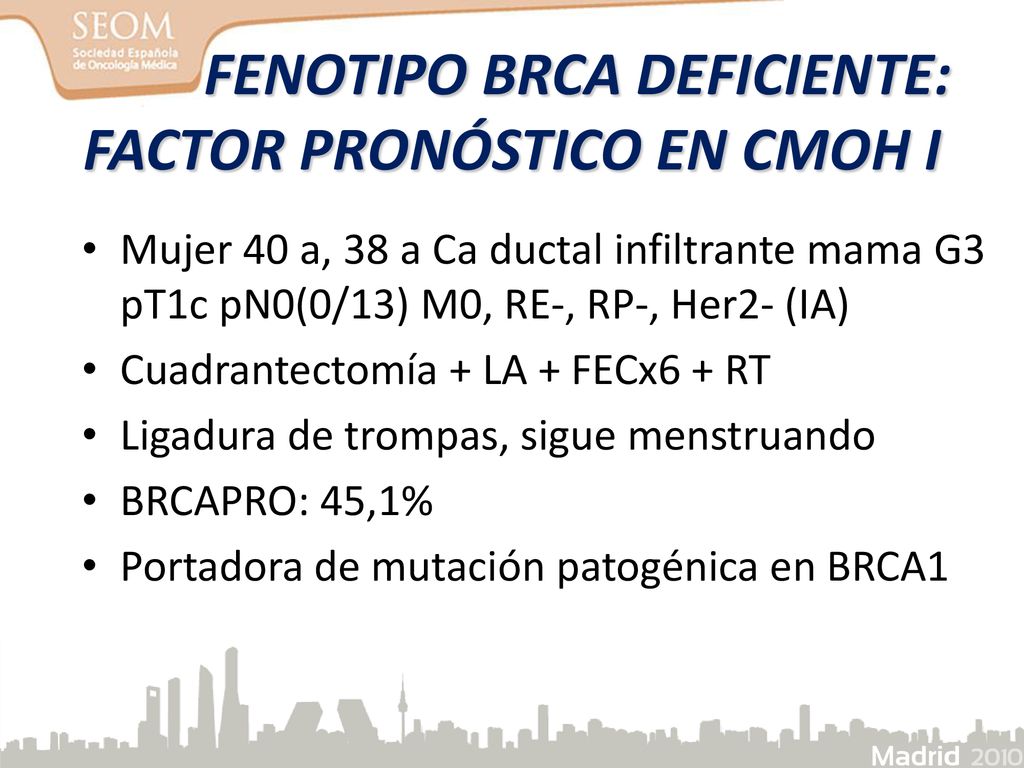 SEOM
Sociedad Española de Oncología Médica

FENOTIPO BRCA DEFICIENTE: FACTOR PRONÓSTICO EN CMOH I

• Mujer 40 a, 38 a Ca ductal infiltrante mama G3 pT1c pN0(0/13) M0, RE-, RP-, Her2- (IA)
• Cuadrantectomía + LA + FECx6 + RT
• Ligadura de trompas, sigue menstruando
• BRCAPRO: 45,1%
• Portadora de mutación patogénica en BRCA1

Madrid 2010